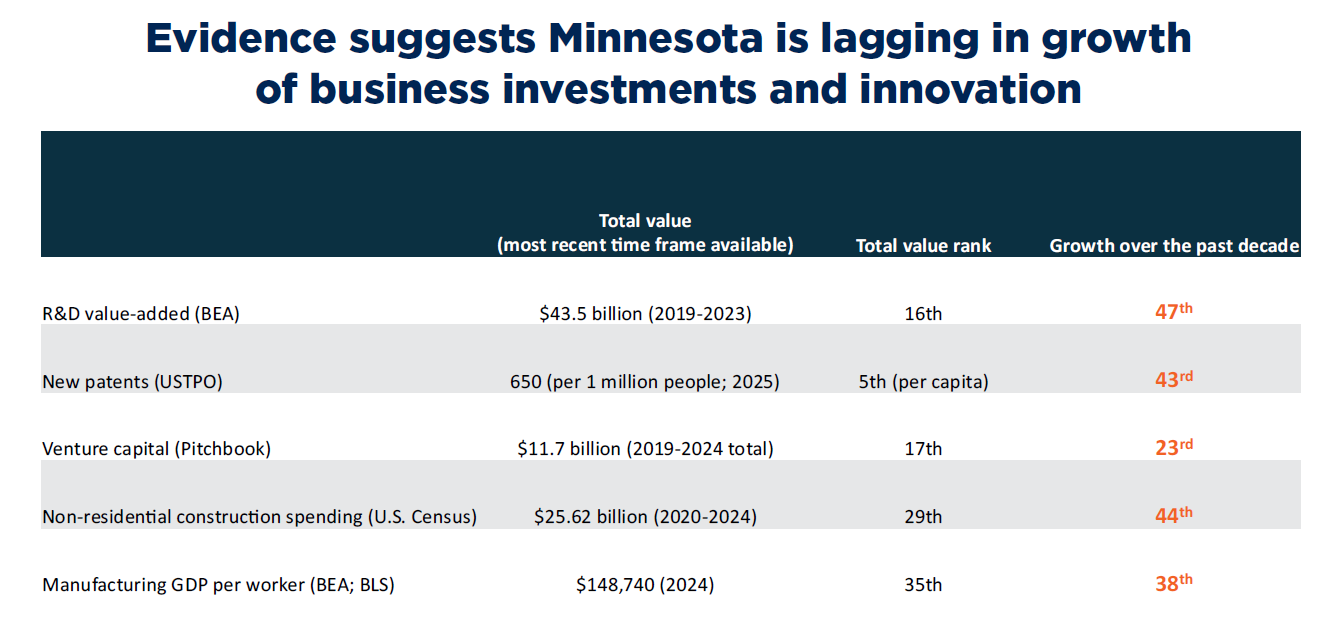 Evidence suggests Minnesota is lagging in growth of business investments and innovation

|  | Total value (most recent time frame available) | Total value rank | Growth over the past decade |
|---|---|---|---|
| R&D value-added (BEA) | $43.5 billion (2019-2023) | 16th | 47th |
| New patents (USTPO) | 650 (per 1 million people; 2025) | 5th (per capita) | 43rd |
| Venture capital (Pitchbook) | $11.7 billion (2019-2024 total) | 17th | 23rd |
| Non-residential construction spending (U.S. Census) | $25.62 billion (2020-2024) | 29th | 44th |
| Manufacturing GDP per worker (BEA; BLS) | $148,740 (2024) | 35th | 38th |